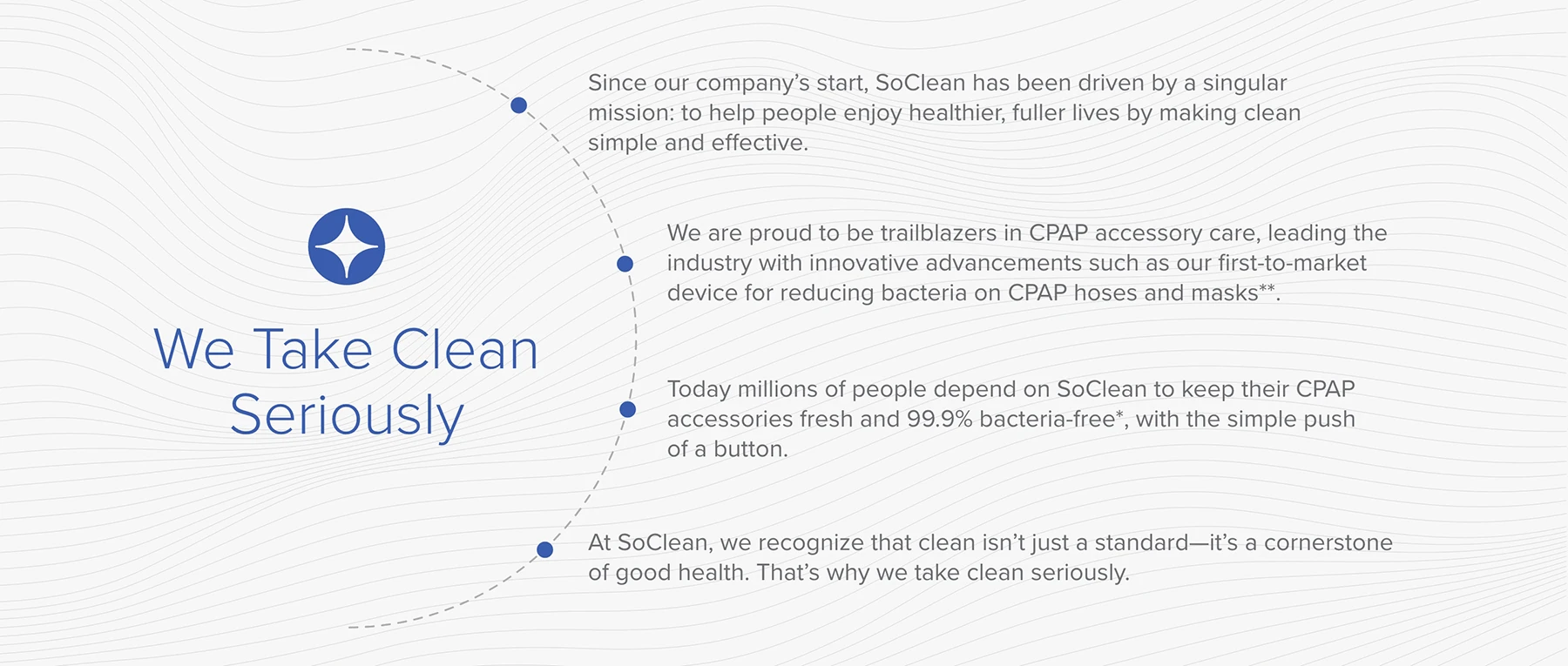 We Take Clean Seriously

Since our company's start, SoClean has been driven by a singular mission: to help people enjoy healthier, fuller lives by making clean simple and effective.

We are proud to be trailblazers in CPAP accessory care, leading the industry with innovative advancements such as our first-to-market device for reducing bacteria on CPAP hoses and masks**.

Today millions of people depend on SoClean to keep their CPAP accessories fresh and 99.9% bacteria-free*, with the simple push of a button.

At SoClean, we recognize that clean isn't just a standard—it's a cornerstone of good health. That's why we take clean seriously.